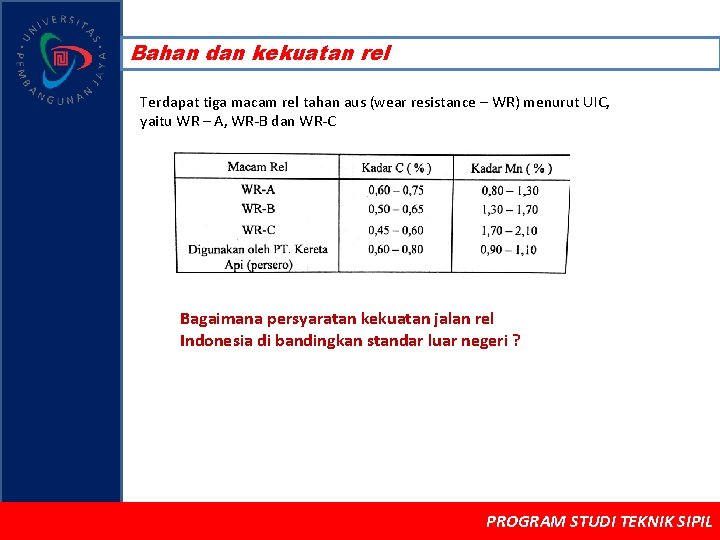 UNIVERSITAS PEMBANGUNAN JAYA

Bahan dan kekuatan rel

Terdapat tiga macam rel tahan aus (wear resistance – WR) menurut UIC, yaitu WR – A, WR-B dan WR-C

| Macam Rel | Kadar C ( % ) | Kadar Mn ( % ) |
|---|---|---|
| WR-A | 0,60 – 0,75 | 0,80 – 1,30 |
| WR-B | 0,50 – 0,65 | 1,30 – 1,70 |
| WR-C | 0,45 – 0,60 | 1,70 – 2,10 |
| Digunakan oleh PT. Kereta Api (persero) | 0,60 – 0,80 | 0,90 – 1,10 |

Bagaimana persyaratan kekuatan jalan rel Indonesia di bandingkan standar luar negeri ?

PROGRAM STUDI TEKNIK SIPIL